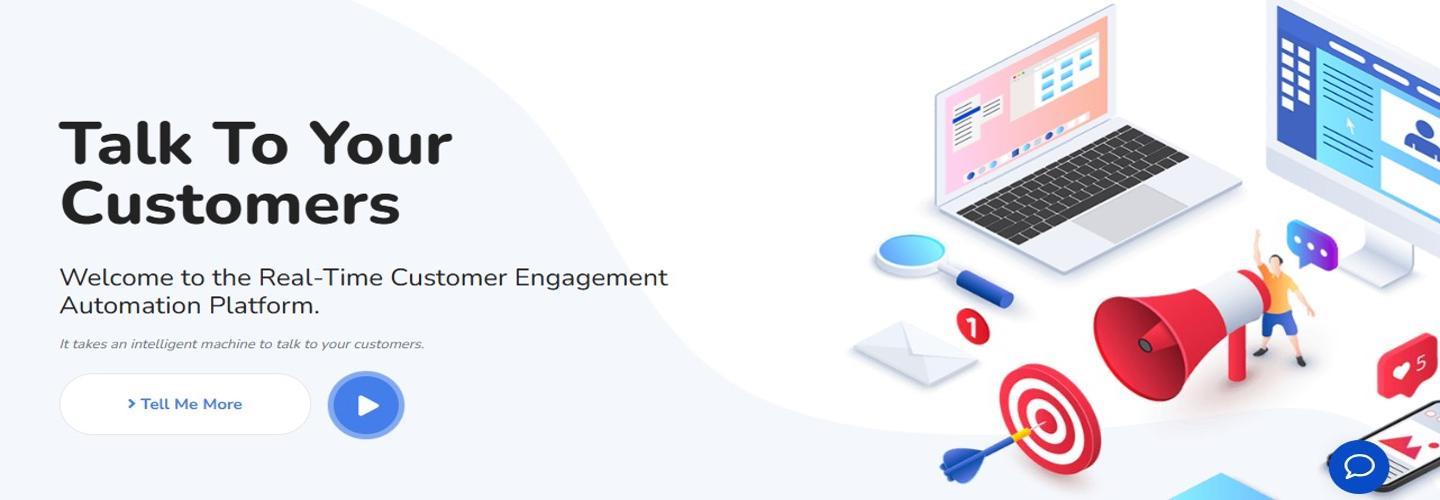 Talk To Your Customers

Welcome to the Real-Time Customer Engagement Automation Platform.

It takes an intelligent machine to talk to your customers.

> Tell Me More

1

5